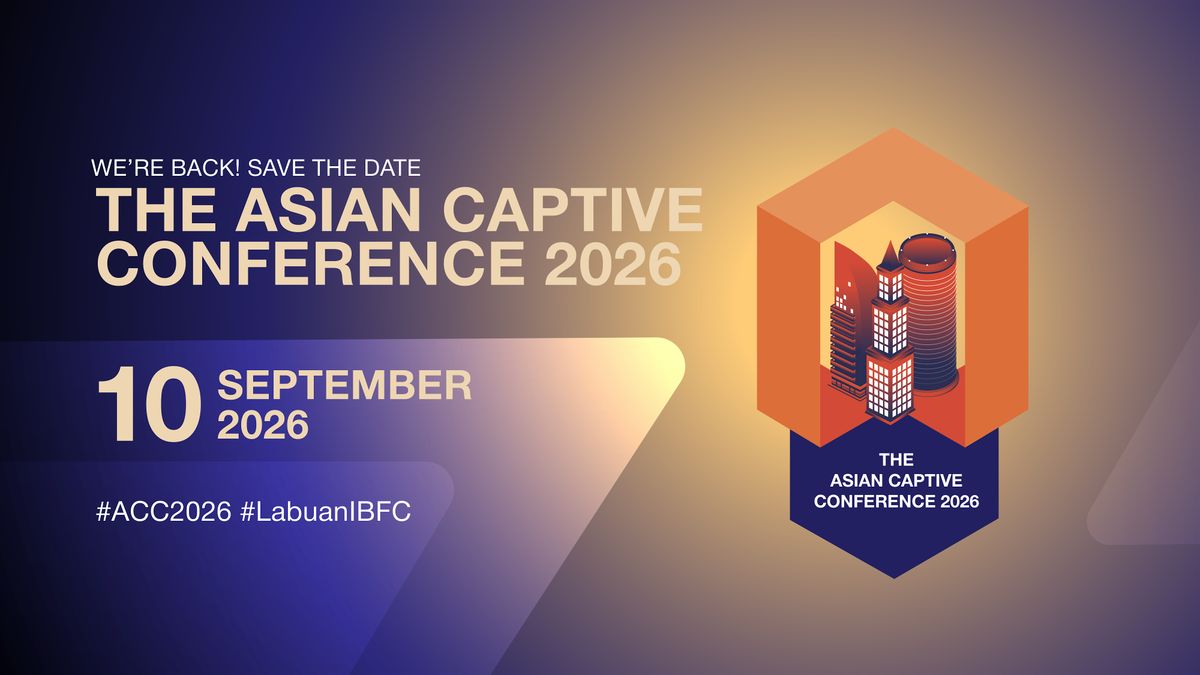 WE'RE BACK! SAVE THE DATE
THE ASIAN CAPTIVE CONFERENCE 2026

10 SEPTEMBER 2026

#ACC2026 #LabuanIBFC

THE ASIAN CAPTIVE CONFERENCE 2026